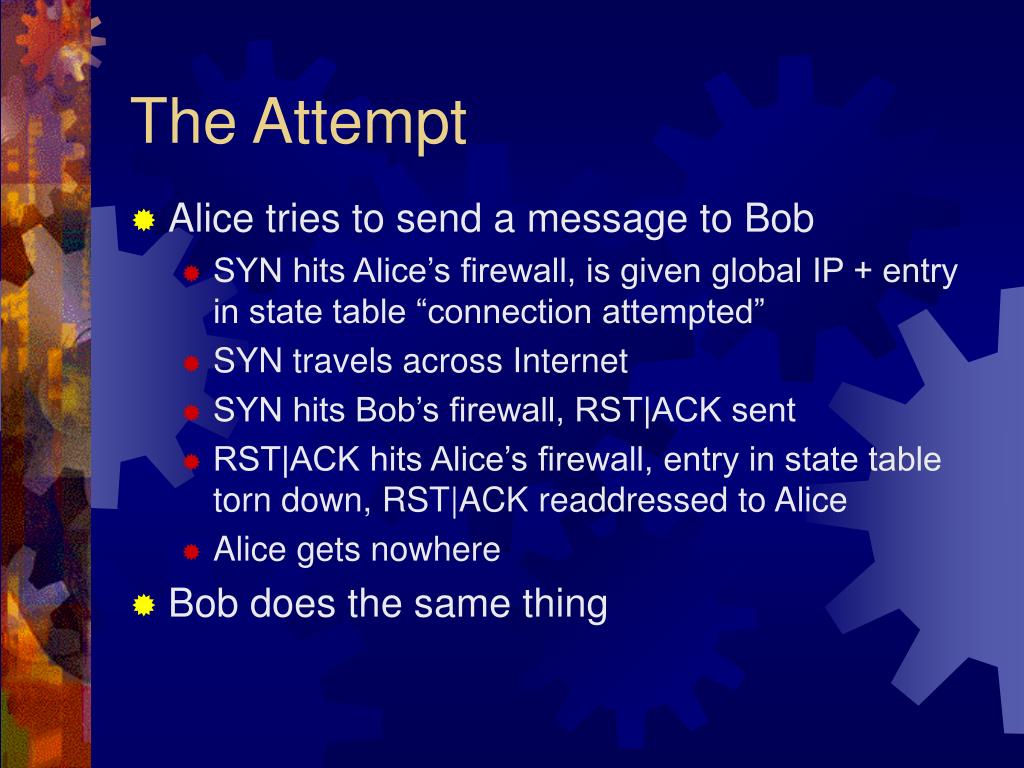 The Attempt

Alice tries to send a message to Bob

SYN hits Alice’s firewall, is given global IP + entry in state table “connection attempted”

SYN travels across Internet

SYN hits Bob’s firewall, RST|ACK sent

RST|ACK hits Alice’s firewall, entry in state table torn down, RST|ACK readdressed to Alice

Alice gets nowhere

Bob does the same thing